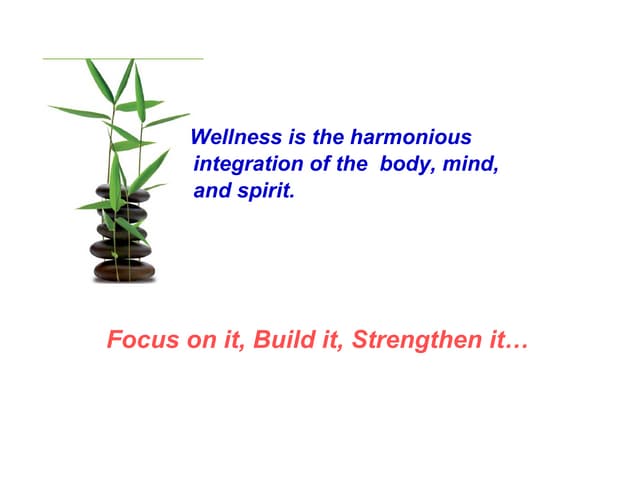 Wellness is the harmonious integration of the body, mind, and spirit.

Focus on it, Build it, Strengthen it…